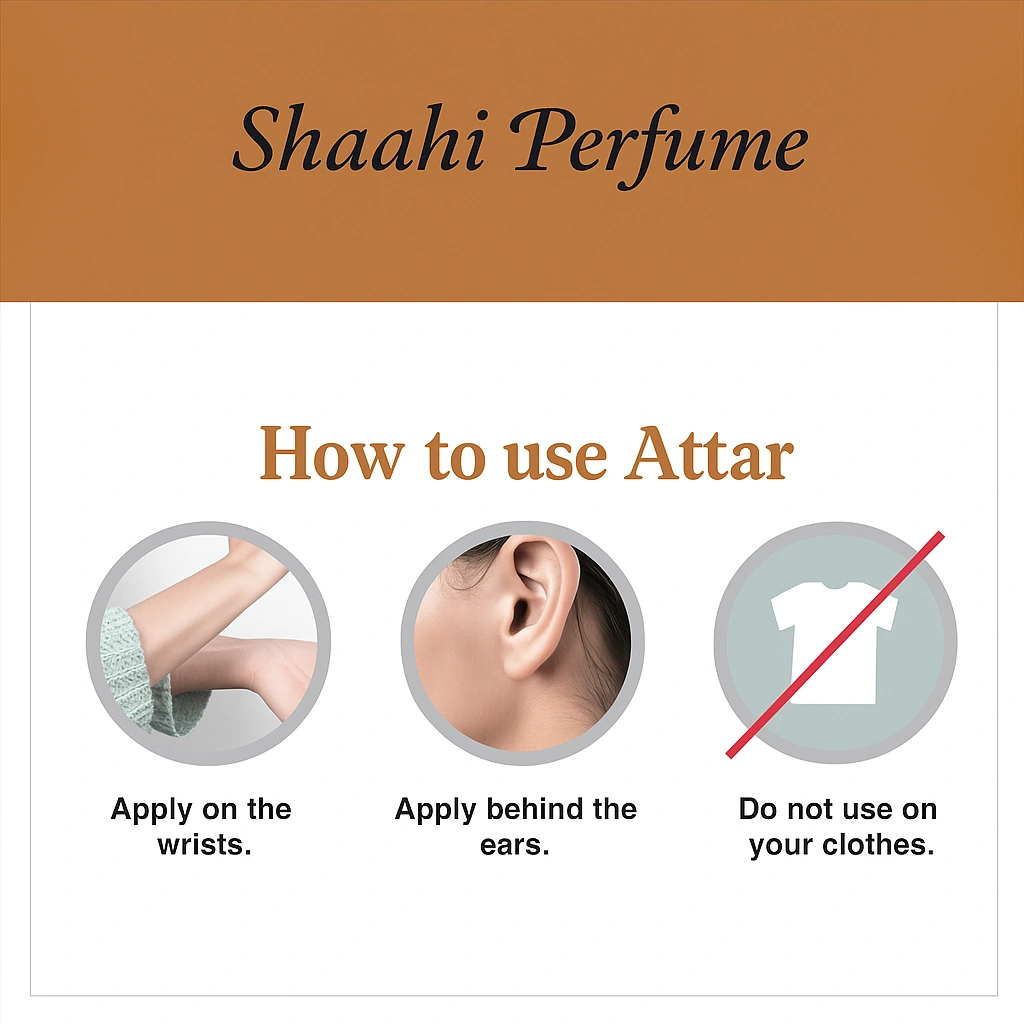 Shaahi Perfume

How to use Attar

Apply on the wrists.

Apply behind the ears.

Do not use on your clothes.